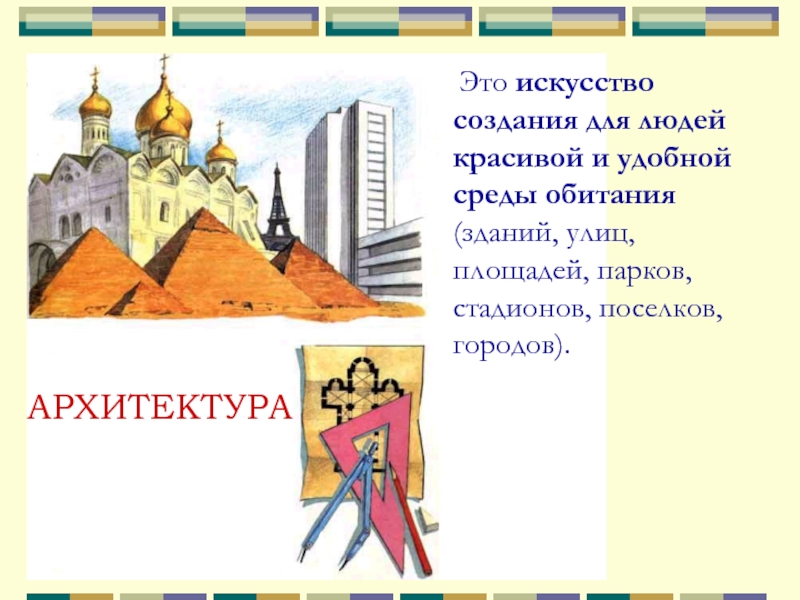 Это искусство создания для людей красивой и удобной среды обитания (зданий, улиц, площадей, парков, стадионов, поселков, городов).

АРХИТЕКТУРА